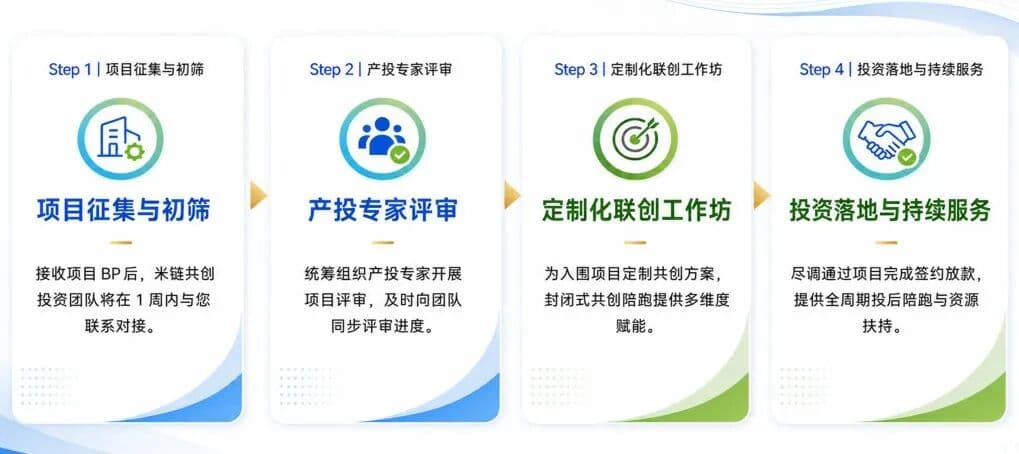 Step 1 | 项目征集与初筛

项目征集与初筛

接收项目 BP 后，米链共创投资团队将在 1 周内与您联系对接。

Step 2 | 产投专家评审

产投专家评审

统筹组织产投专家开展项目评审，及时向团队同步评审进度。

Step 3 | 定制化联创工作坊

定制化联创工作坊

为入围项目定制共创方案，封闭式共创陪跑提供多维度赋能。

Step 4 | 投资落地与持续服务

投资落地与持续服务

尽调通过项目完成签约放款，提供全周期投后陪跑与资源扶持。